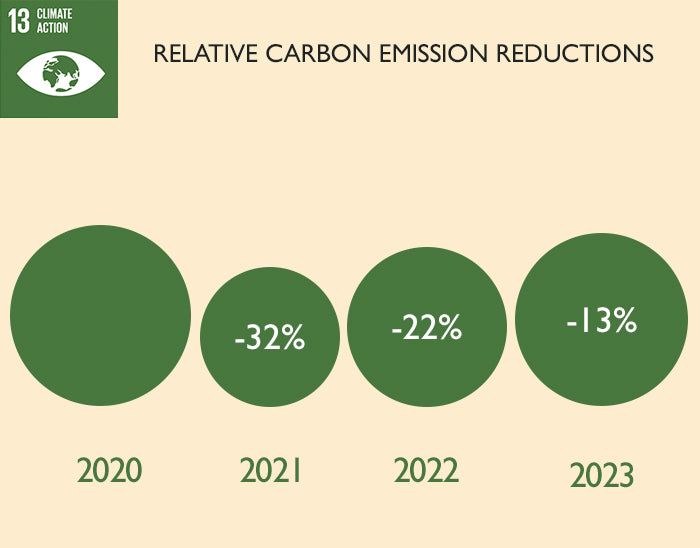 13 CLIMATE ACTION

RELATIVE CARBON EMISSION REDUCTIONS

-32%

-22%

-13%

2020

2021

2022

2023